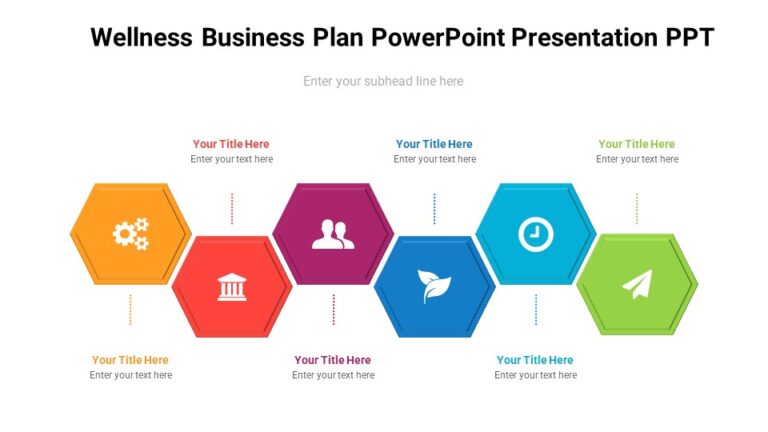 Wellness Business Plan PowerPoint Presentation PPT

Enter your subhead line here

Your Title Here
Enter your text here

Your Title Here
Enter your text here

Your Title Here
Enter your text here

Your Title Here
Enter your text here

Your Title Here
Enter your text here

Your Title Here
Enter your text here